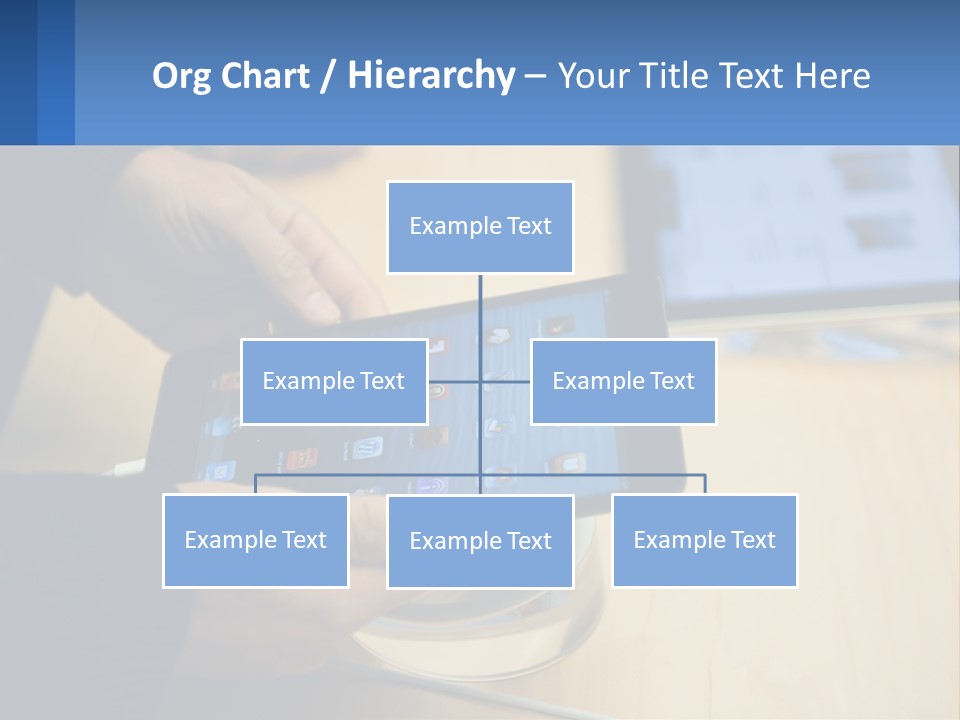 Org Chart / Hierarchy – Your Title Text Here

Example Text

Example Text

Example Text

Example Text

Example Text

Example Text